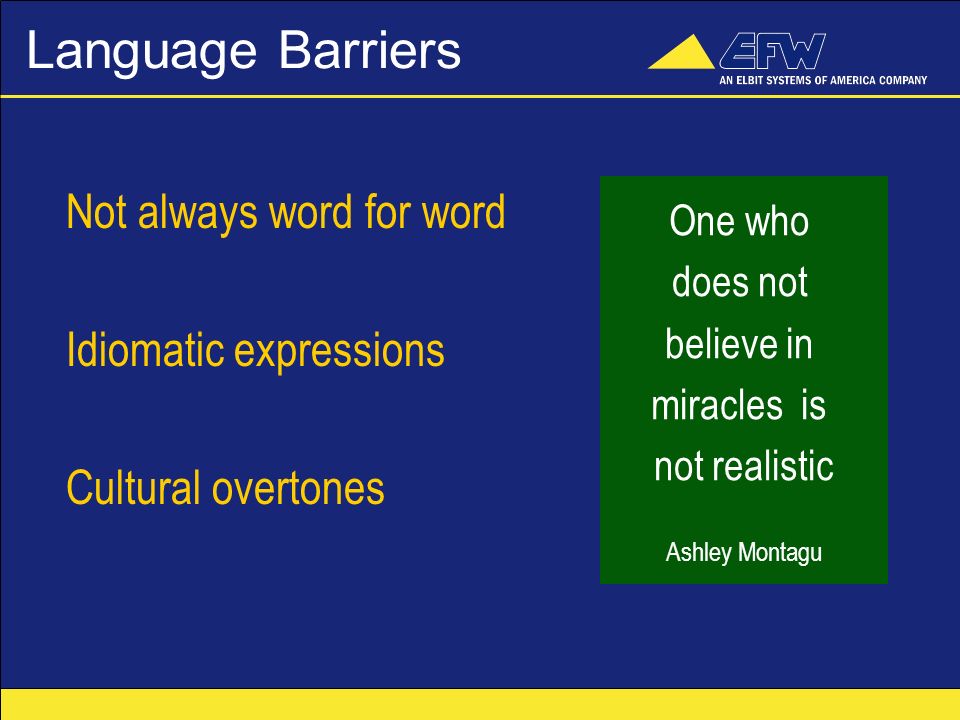 Language Barriers

EFW
AN ELBIT SYSTEMS OF AMERICA COMPANY

Not always word for word

Idiomatic expressions

Cultural overtones

One who does not believe in miracles is not realistic

Ashley Montagu